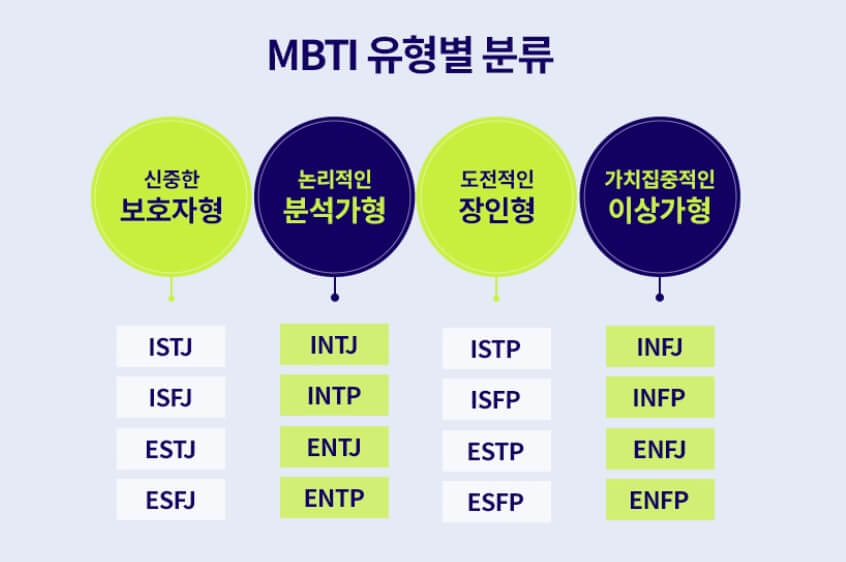 MBTI 유형별 분류

신중한
보호자형

ISTJ

ISFJ

ESTJ

ESFJ

논리적인
분석가형

INTJ

INTP

ENTJ

ENTP

도전적인
장인형

ISTP

ISFP

ESTP

ESFP

가치집중적인
이상가형

INFJ

INFP

ENFJ

ENFP